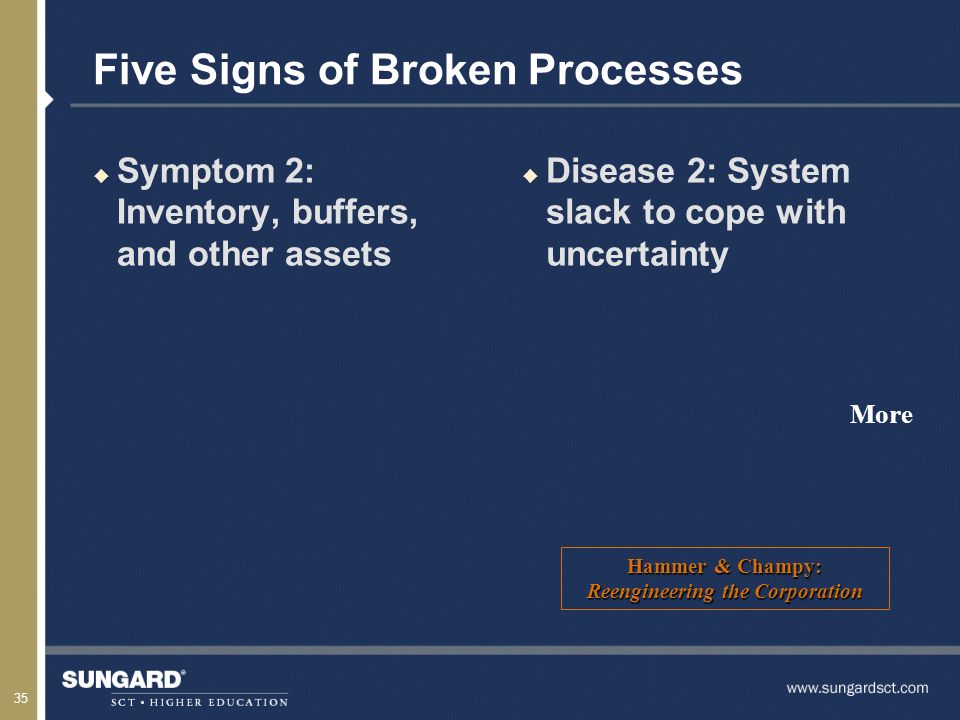 Five Signs of Broken Processes

Symptom 2: Inventory, buffers, and other assets

Disease 2: System slack to cope with uncertainty

More

Hammer & Champy:
Reengineering the Corporation

35

SUNGARD®
SCT • HIGHER EDUCATION

www.sungardsct.com